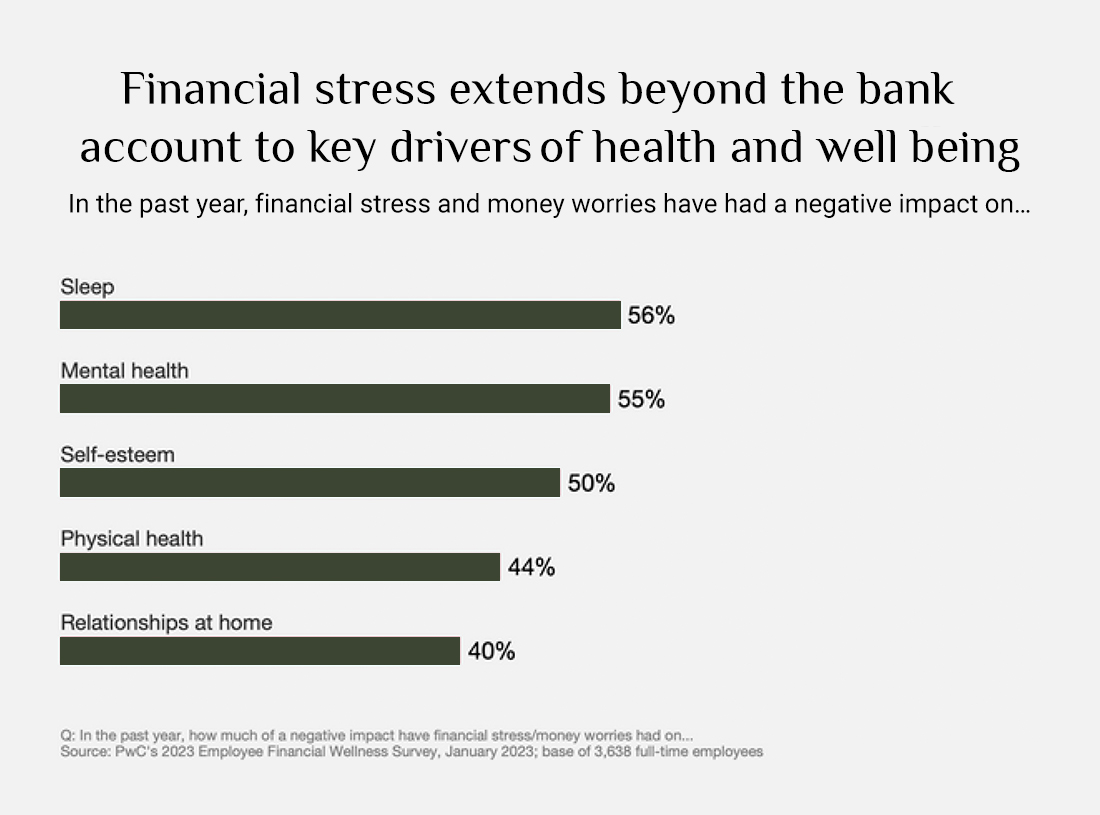 Financial stress extends beyond the bank account to key drivers of health and well being

In the past year, financial stress and money worries have had a negative impact on...

Sleep
56%

Mental health
55%

Self-esteem
50%

Physical health
44%

Relationships at home
40%

Q: In the past year, how much of a negative impact have financial stress/money worries had on...
Source: PwC's 2023 Employee Financial Wellness Survey, January 2023; base of 3,638 full-time employees